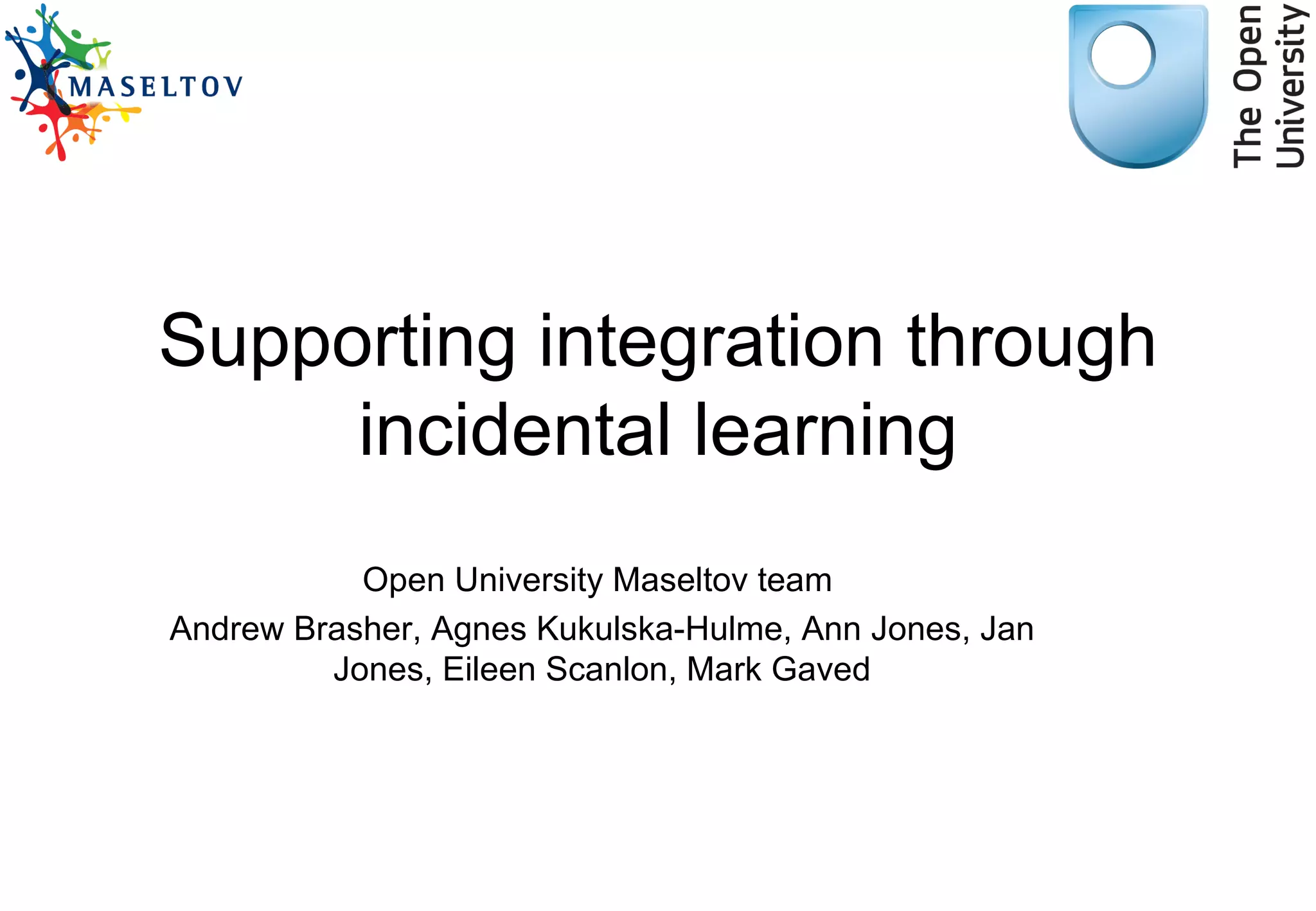 MASELTOV

The Open University

Supporting integration through incidental learning

Open University Maseltov team

Andrew Brasher, Agnes Kukulska-Hulme, Ann Jones, Jan Jones, Eileen Scanlon, Mark Gaved